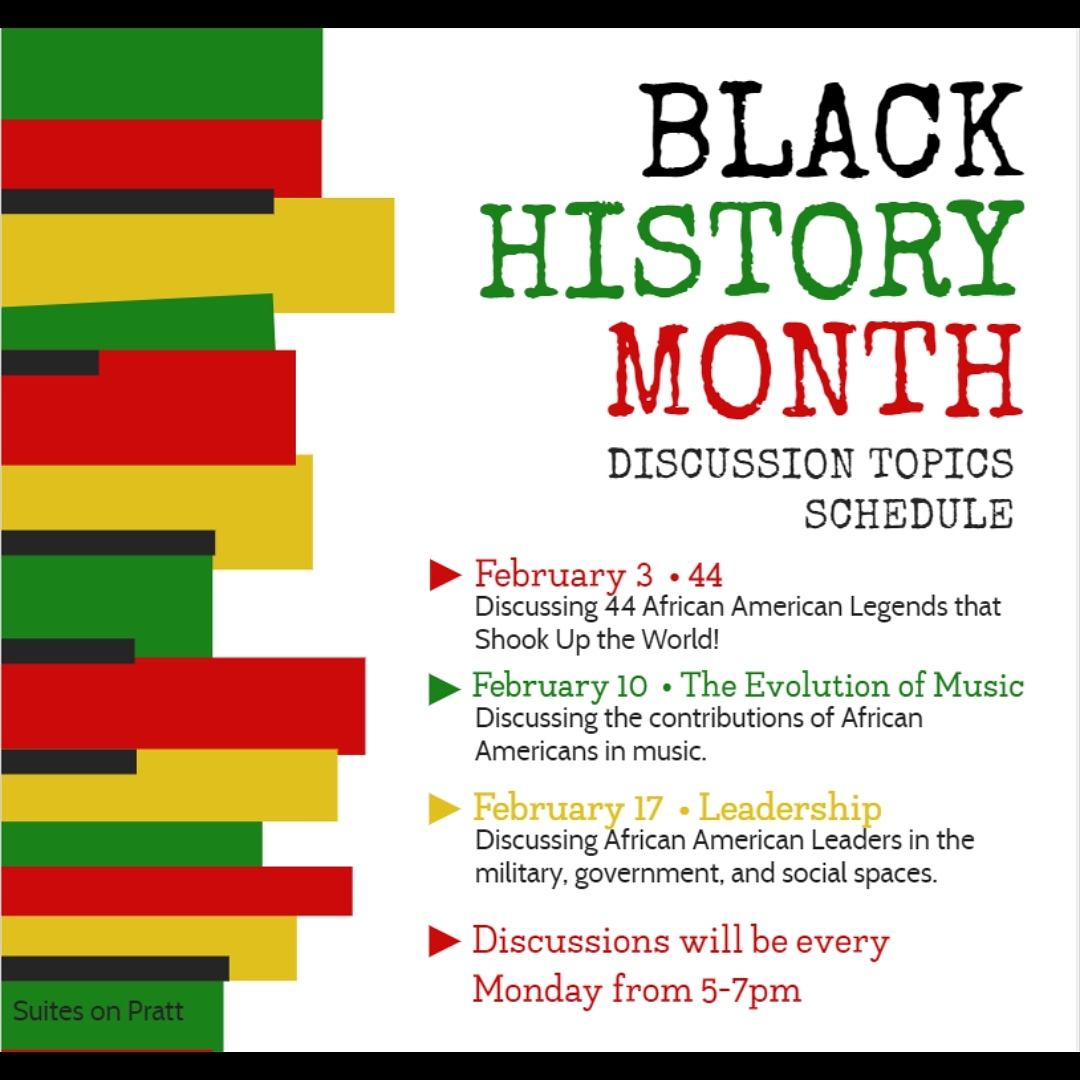 BLACK HISTORY MONTH

DISCUSSION TOPICS SCHEDULE

February 3 • 44
Discussing 44 African American Legends that Shook Up the World!

February 10 • The Evolution of Music
Discussing the contributions of African Americans in music.

February 17 • Leadership
Discussing African American Leaders in the military, government, and social spaces.

Discussions will be every Monday from 5-7pm

Suites on Pratt